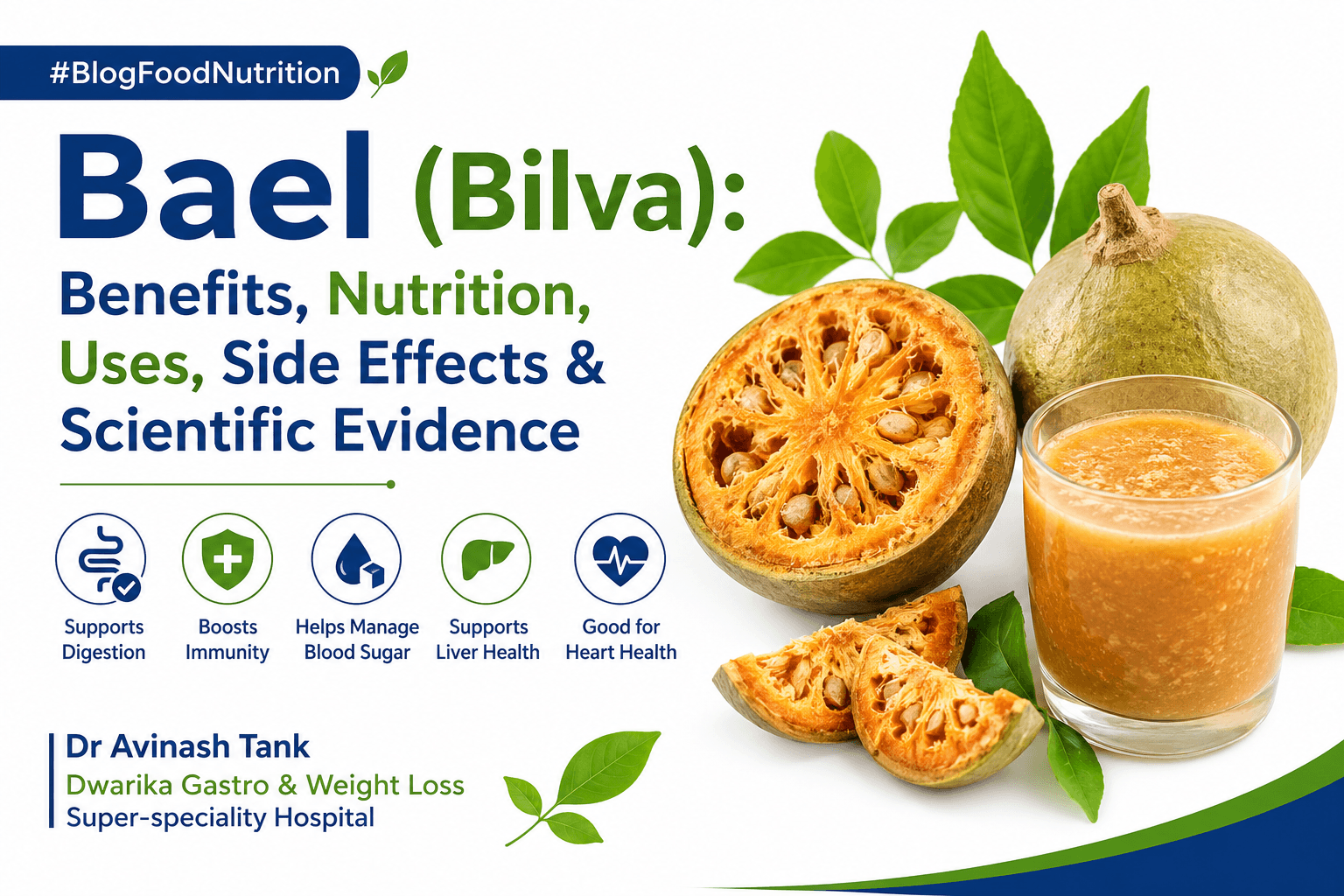 #BlogFoodNutrition

Bael (Bilva):
Benefits, Nutrition, Uses, Side Effects & Scientific Evidence

Supports Digestion

Boosts Immunity

Helps Manage Blood Sugar

Supports Liver Health

Good for Heart Health

Dr Avinash Tank
Dwarika Gastro & Weight Loss
Super-speciality Hospital